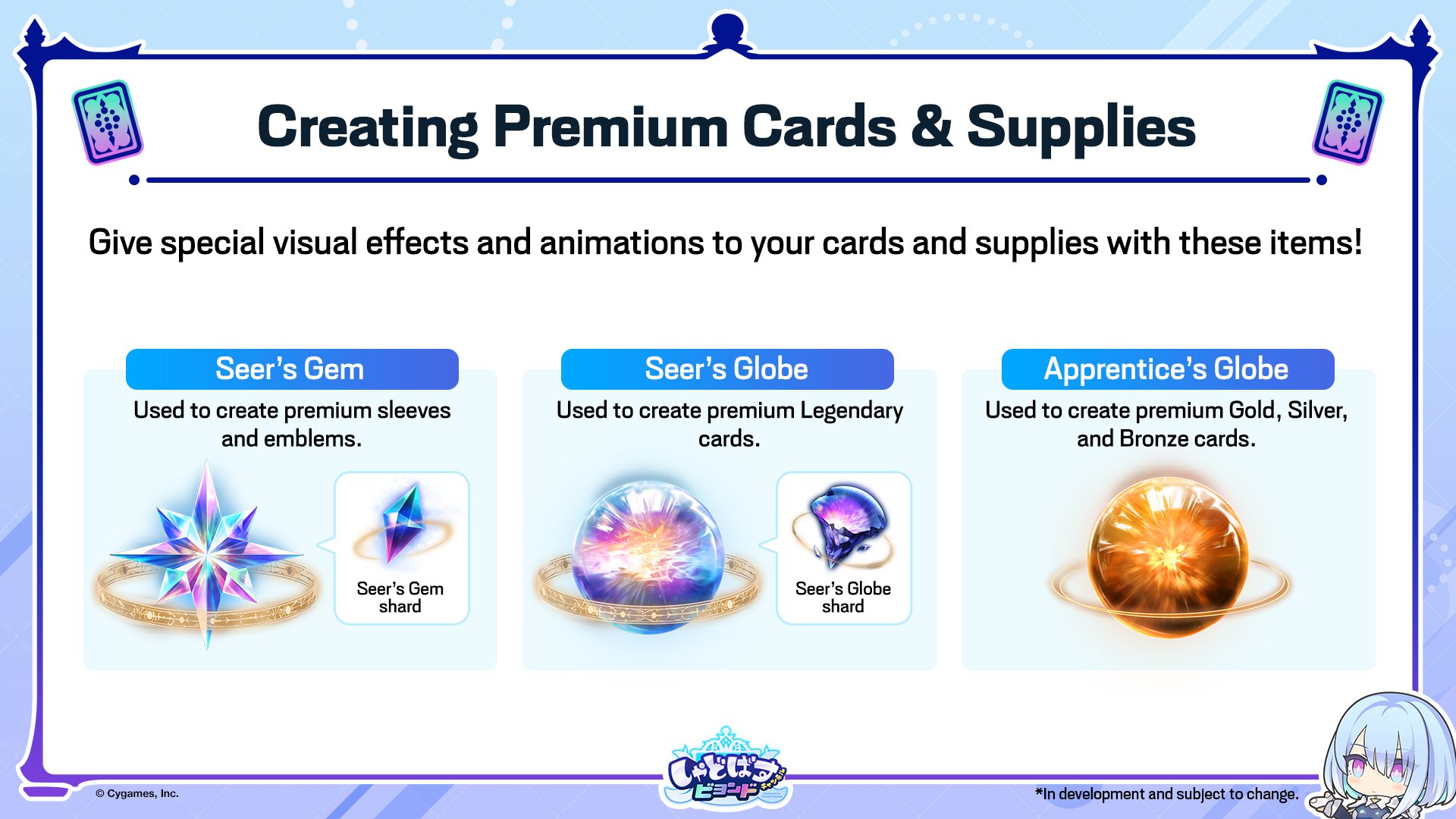 Creating Premium Cards & Supplies

Give special visual effects and animations to your cards and supplies with these items!

Seer's Gem

Used to create premium sleeves and emblems.

Seer's Gem shard

Seer's Globe

Used to create premium Legendary cards.

Seer's Globe shard

Apprentice's Globe

Used to create premium Gold, Silver, and Bronze cards.

© Cygames, Inc.

しゃどばす ビヨンド

*In development and subject to change.